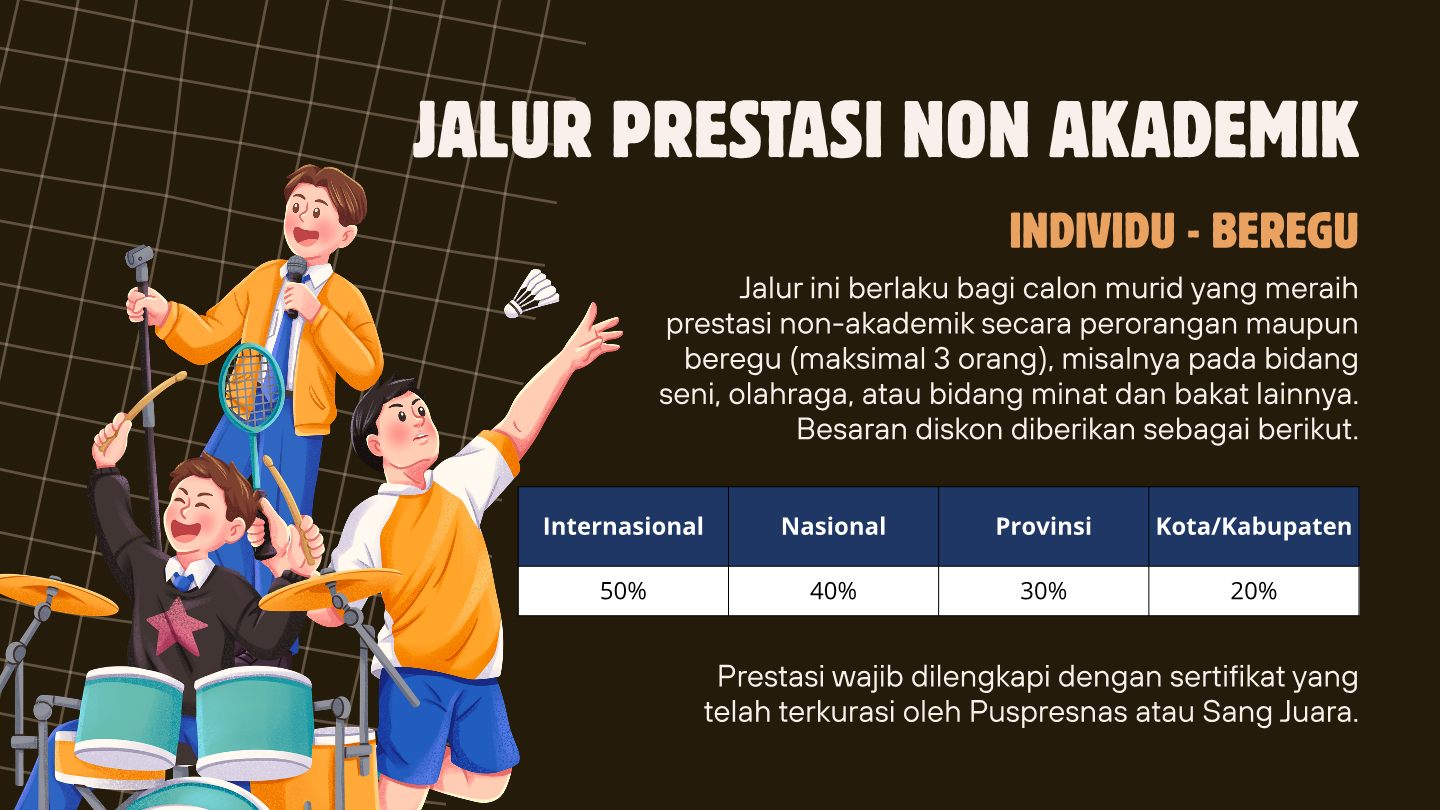 JALUR PRESTASI NON AKADEMIK

INDIVIDU - BEREGU

Jalur ini berlaku bagi calon murid yang meraih prestasi non-akademik secara perorangan maupun beregu (maksimal 3 orang), misalnya pada bidang seni, olahraga, atau bidang minat dan bakat lainnya. Besaran diskon diberikan sebagai berikut.

| Internasional | Nasional | Provinsi | Kota/Kabupaten |
|---|---|---|---|
| 50% | 40% | 30% | 20% |

Prestasi wajib dilengkapi dengan sertifikat yang telah terkurasi oleh Puspresnas atau Sang Juara.